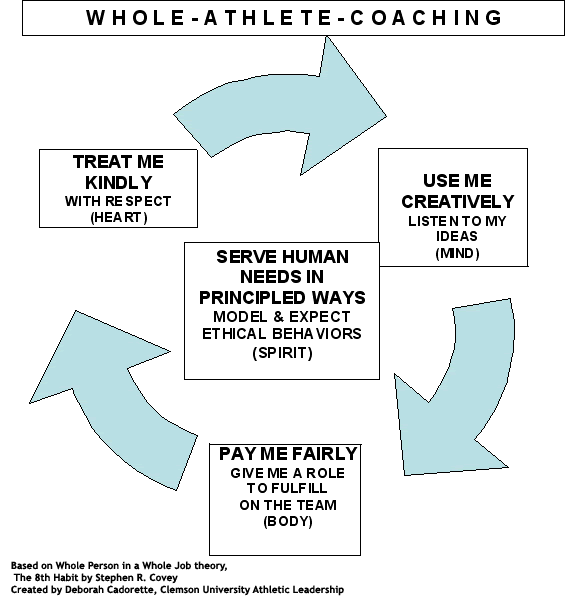 WHOLE-ATHLETE-COACHING

TREAT ME KINDLY
WITH RESPECT
(HEART)

USE ME CREATIVELY
LISTEN TO MY IDEAS
(MIND)

SERVE HUMAN NEEDS IN PRINCIPLED WAYS
MODEL & EXPECT ETHICAL BEHAVIORS
(SPIRIT)

PAY ME FAIRLY
GIVE ME A ROLE TO FULFILL ON THE TEAM
(BODY)

Based on Whole Person in a Whole Job theory,
The 8th Habit by Stephen R. Covey
Created by Deborah Cadorette, Clemson University Athletic Leadership